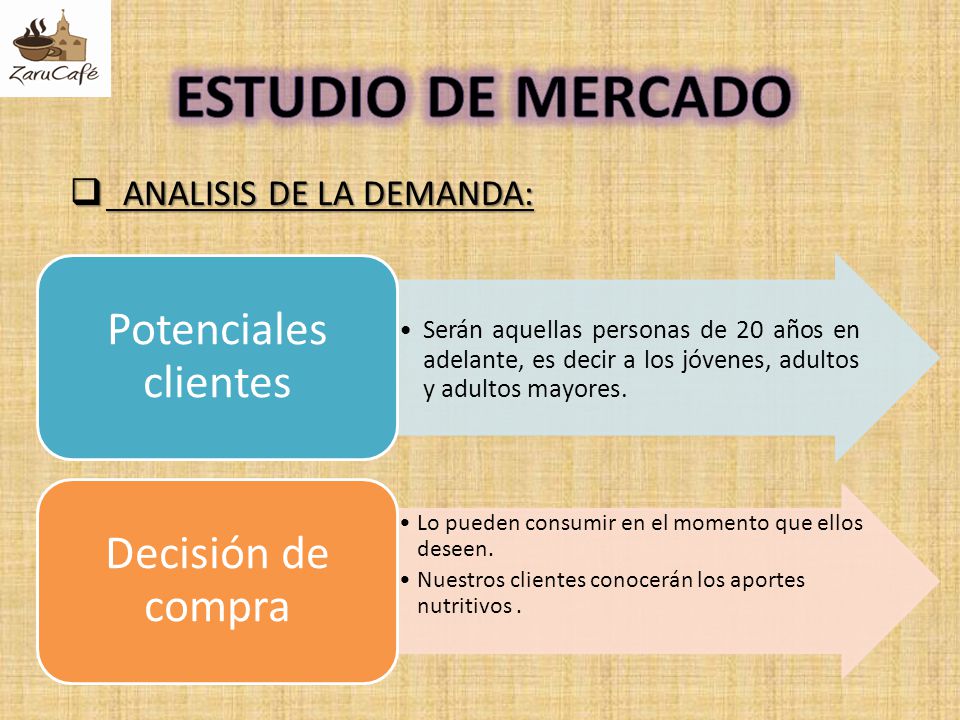 ZaruCafé

ESTUDIO DE MERCADO

❑ ANALISIS DE LA DEMANDA:

Potenciales clientes

• Serán aquellas personas de 20 años en adelante, es decir a los jóvenes, adultos y adultos mayores.

Decisión de compra

• Lo pueden consumir en el momento que ellos deseen.
• Nuestros clientes conocerán los aportes nutritivos .